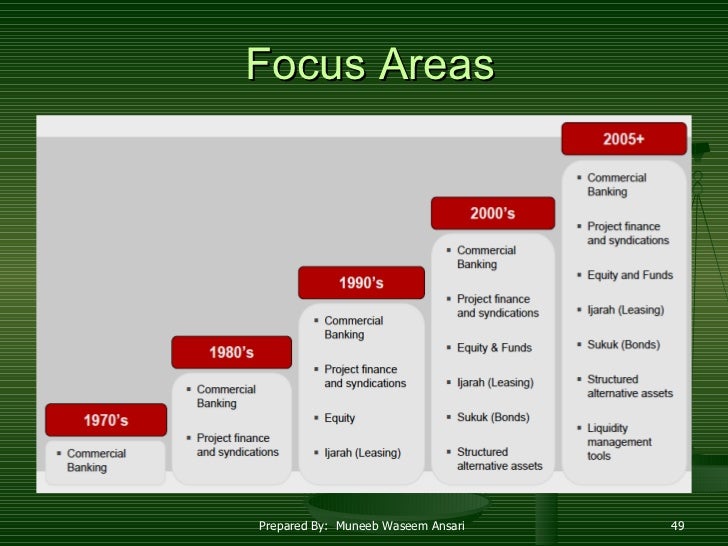 Focus Areas

1970's
- Commercial Banking

1980's
- Commercial Banking
- Project finance and syndications

1990's
- Commercial Banking
- Project finance and syndications
- Equity
- Ijarah (Leasing)

2000's
- Commercial Banking
- Project finance and syndications
- Equity & Funds
- Ijarah (Leasing)
- Sukuk (Bonds)
- Structured alternative assets

2005+
- Commercial Banking
- Project finance and syndications
- Equity and Funds
- Ijarah (Leasing)
- Sukuk (Bonds)
- Structured alternative assets
- Liquidity management tools

Prepared By: Muneeb Waseem Ansari

49